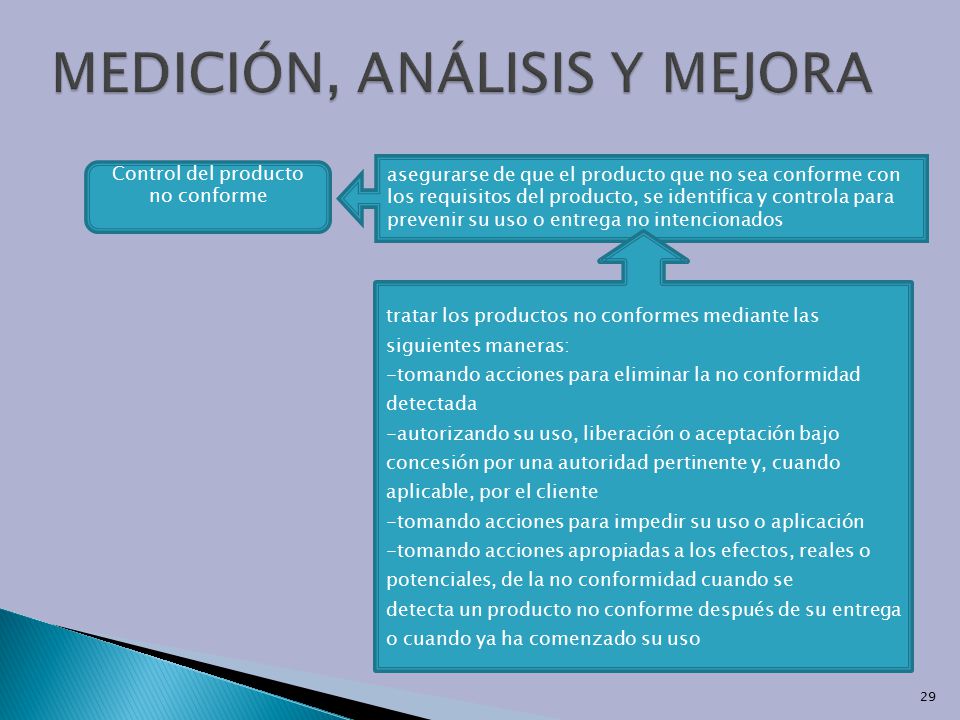 MEDICIÓN, ANÁLISIS Y MEJORA

Control del producto no conforme

asegurarse de que el producto que no sea conforme con los requisitos del producto, se identifica y controla para prevenir su uso o entrega no intencionados

tratar los productos no conformes mediante las siguientes maneras:
-tomando acciones para eliminar la no conformidad detectada
-autorizando su uso, liberación o aceptación bajo concesión por una autoridad pertinente y, cuando aplicable, por el cliente
-tomando acciones para impedir su uso o aplicación
-tomando acciones apropiadas a los efectos, reales o potenciales, de la no conformidad cuando se detecta un producto no conforme después de su entrega o cuando ya ha comenzado su uso

29